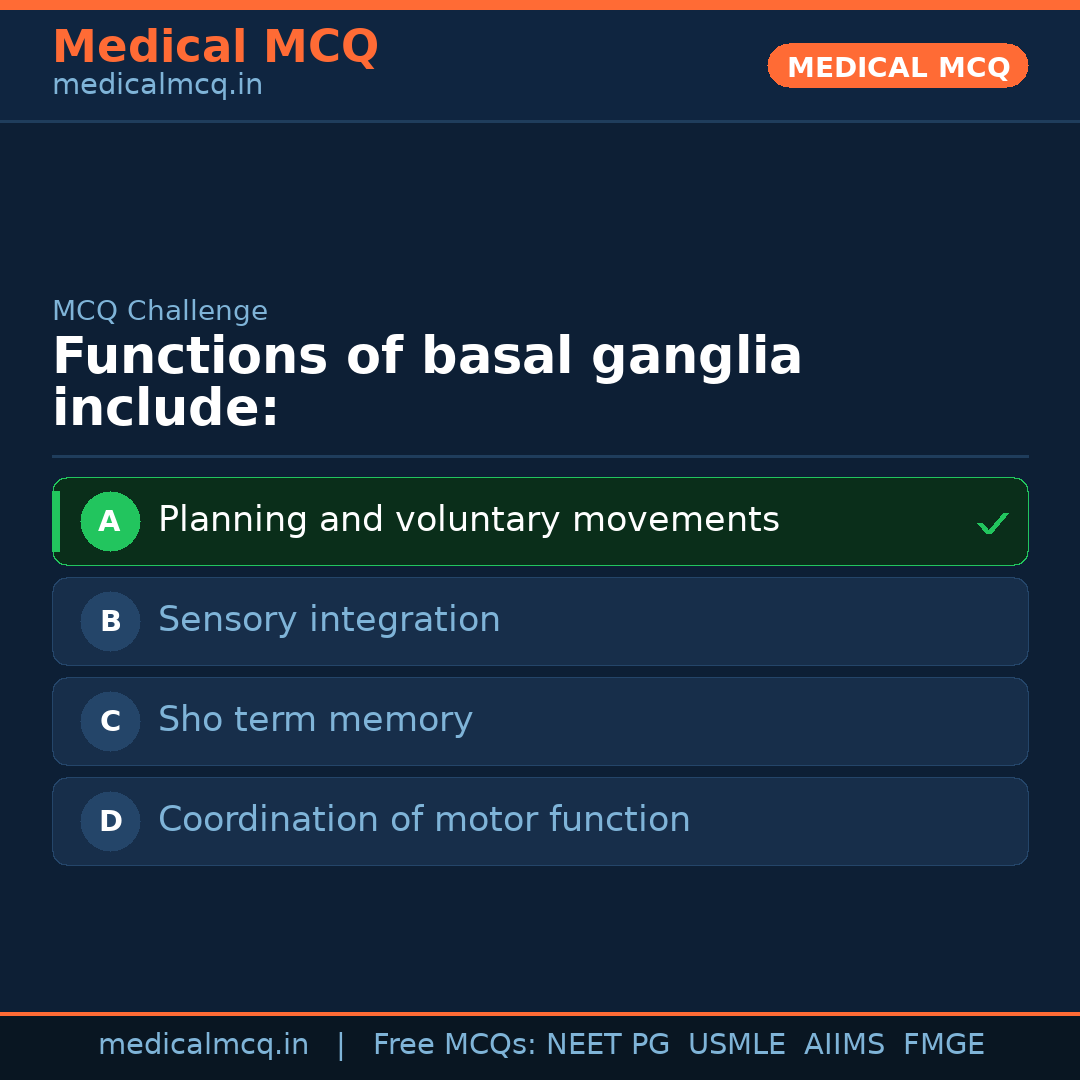 Medical MCQ
medicalmcq.in

MEDICAL MCQ

MCQ Challenge

Functions of basal ganglia include:

A Planning and voluntary movements ✓

B Sensory integration

C Sho term memory

D Coordination of motor function

medicalmcq.in | Free MCQs: NEET PG USMLE AIIMS FMGE